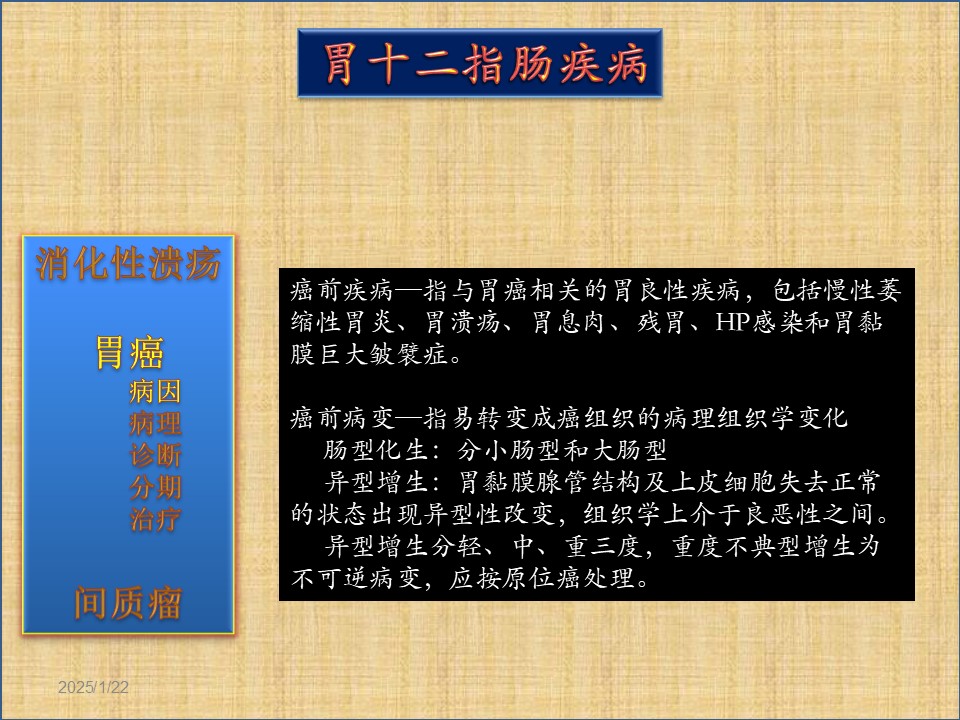 胃十二指肠疾病

消化性溃疡

胃癌
病因
病理
诊断
分期
治疗

间质瘤

癌前疾病—指与胃癌相关的胃良性疾病，包括慢性萎缩性胃炎、胃溃疡、胃息肉、残胃、HP感染和胃黏膜巨大皱襞症。

癌前病变—指易转变成癌组织的病理组织学变化
肠型化生：分小肠型和大肠型
异型增生：胃黏膜腺管结构及上皮细胞失去正常的状态出现异型性改变，组织学上介于良恶性之间。
异型增生分轻、中、重三度，重度不典型增生为不可逆病变，应按原位癌处理。

2025/1/22